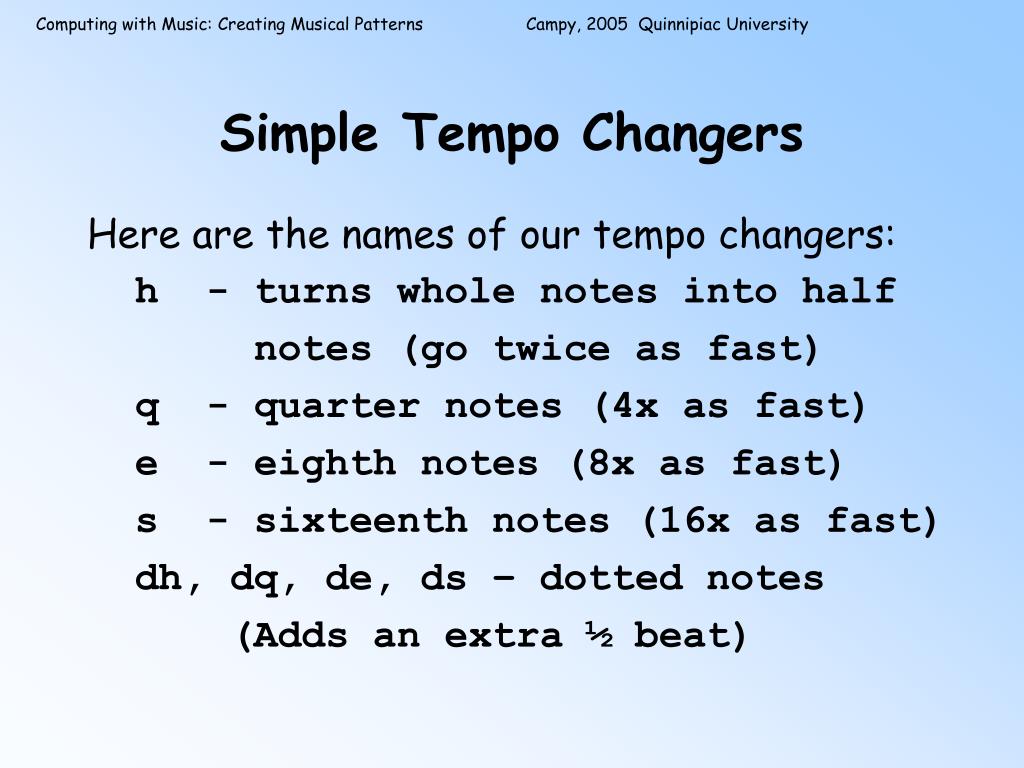 Computing with Music: Creating Musical Patterns Campy, 2005 Quinnipiac University

Simple Tempo Changers

Here are the names of our tempo changers:

h - turns whole notes into half notes (go twice as fast)

q - quarter notes (4x as fast)

e - eighth notes (8x as fast)

s - sixteenth notes (16x as fast)

dh, dq, de, ds – dotted notes (Adds an extra ½ beat)